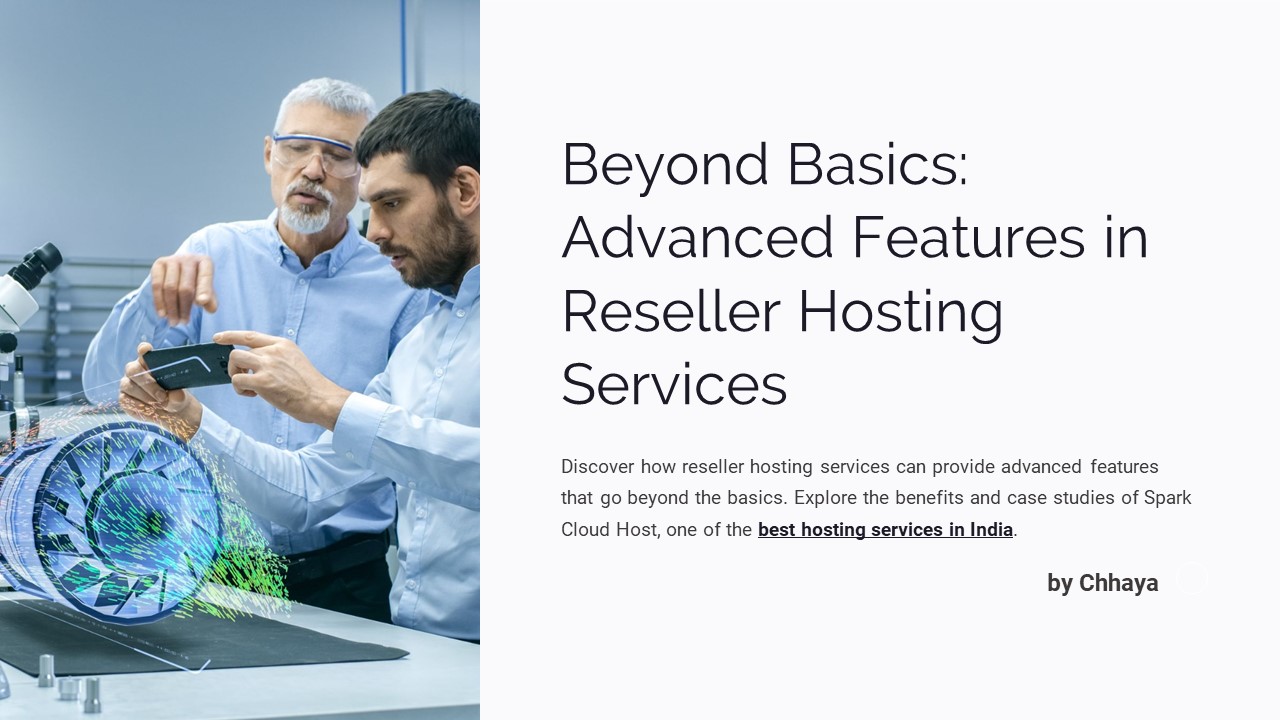 Beyond Basics: Advanced Features in Reseller Hosting Services

Discover how reseller hosting services can provide advanced features that go beyond the basics. Explore the benefits and case studies of Spark Cloud Host, one of the best hosting services in India.

by Chhaya